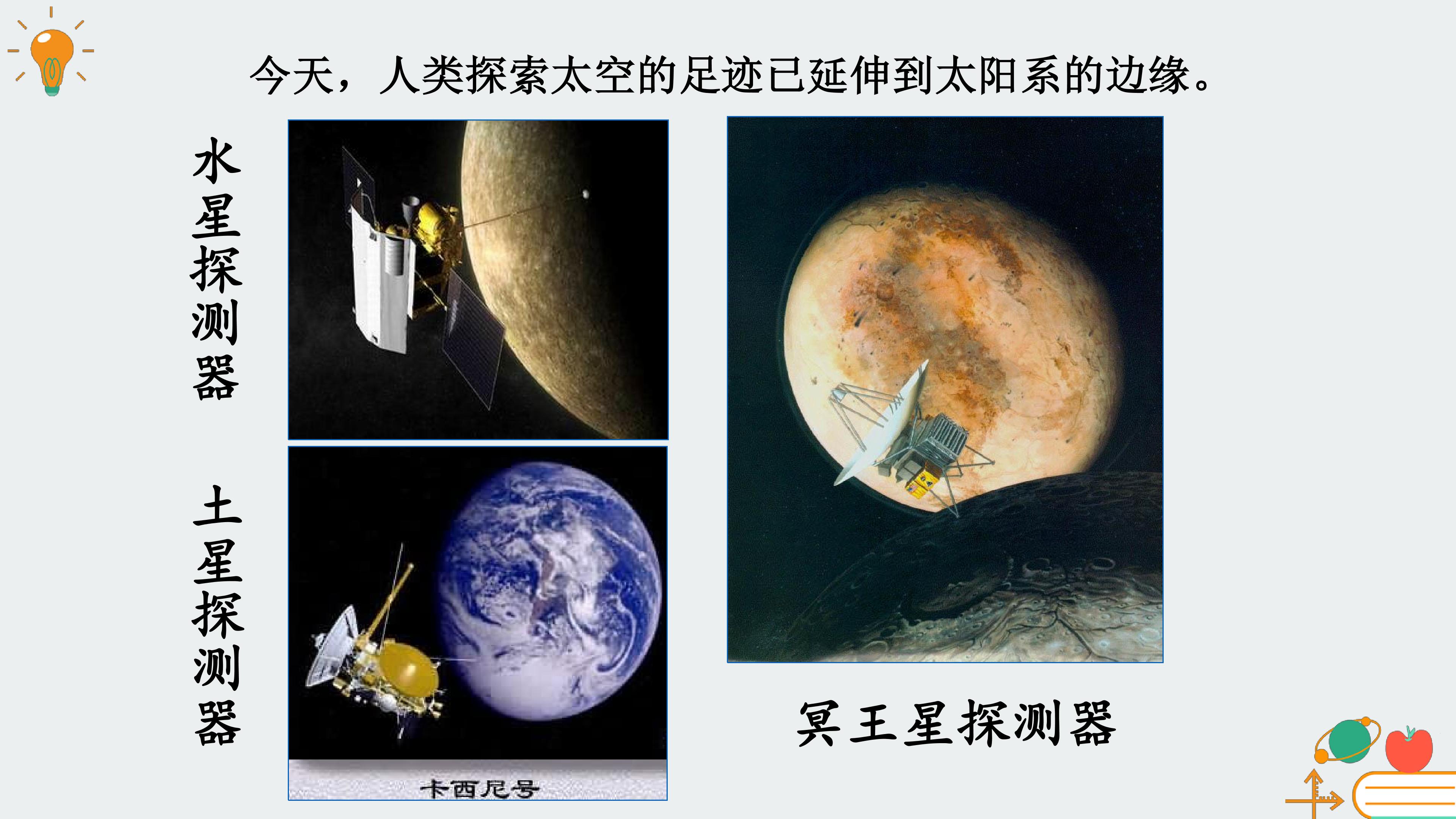 今天，人类探索太空的足迹已延伸到太阳系的边缘。

水星探测器

土星探测器

卡西尼号

冥王星探测器